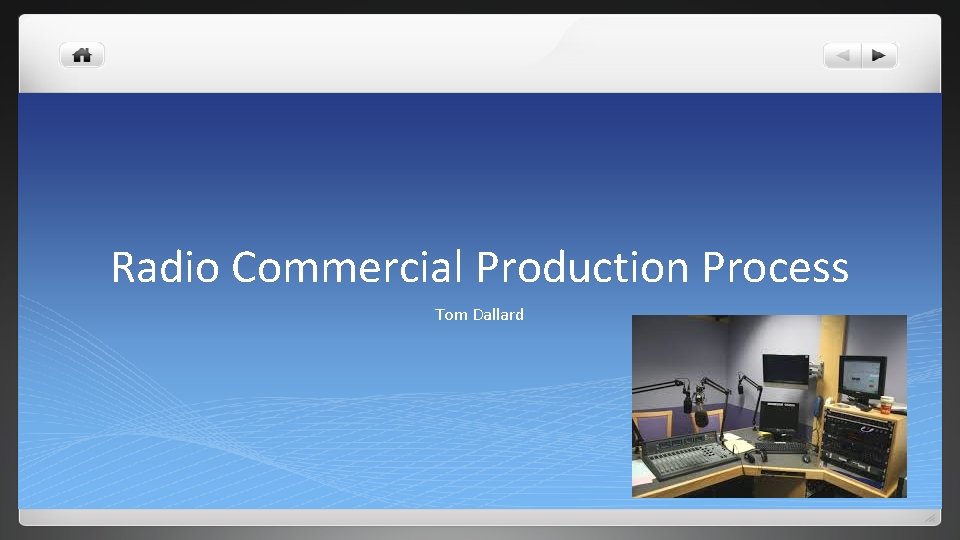 Radio Commercial Production Process

Tom Dallard